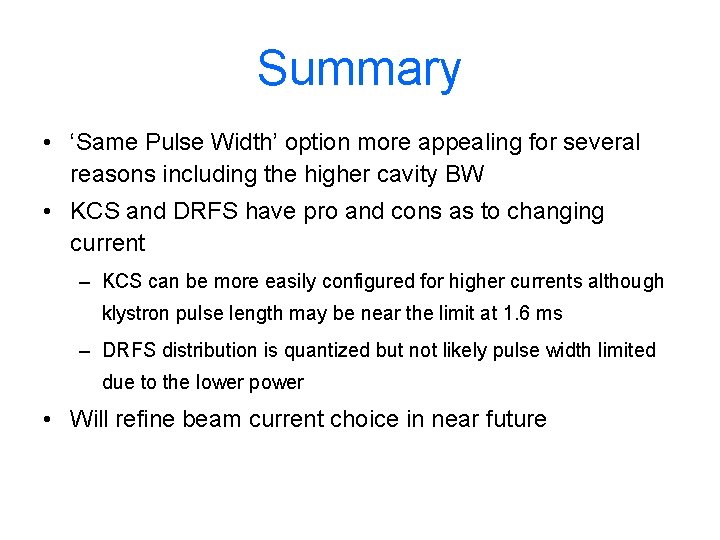 Summary

• ‘Same Pulse Width’ option more appealing for several reasons including the higher cavity BW

• KCS and DRFS have pro and cons as to changing current

– KCS can be more easily configured for higher currents although klystron pulse length may be near the limit at 1.6 ms

– DRFS distribution is quantized but not likely pulse width limited due to the lower power

• Will refine beam current choice in near future